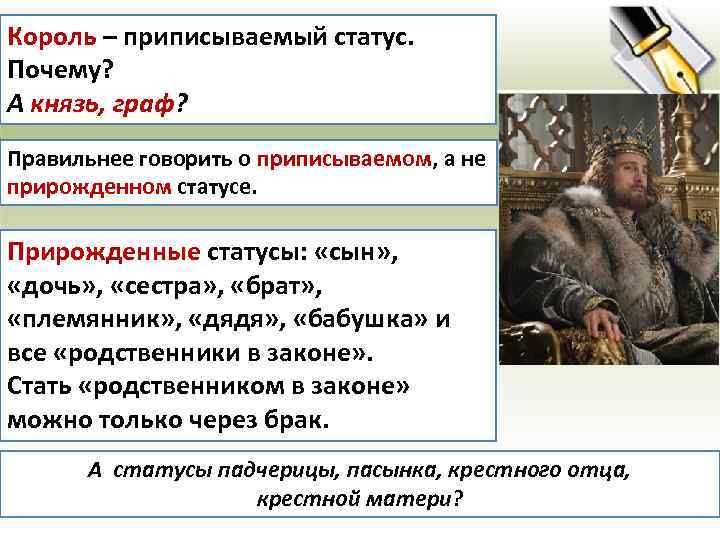 Король – приписываемый статус. Почему?
А князь, граф?

Правильнее говорить о приписываемом, а не прирожденном статусе.

Прирожденные статусы: «сын», «дочь», «сестра», «брат», «племянник», «дядя», «бабушка» и все «родственники в законе».
Стать «родственником в законе» можно только через брак.

А статусы падчерицы, пасынка, крестного отца, крестной матери?